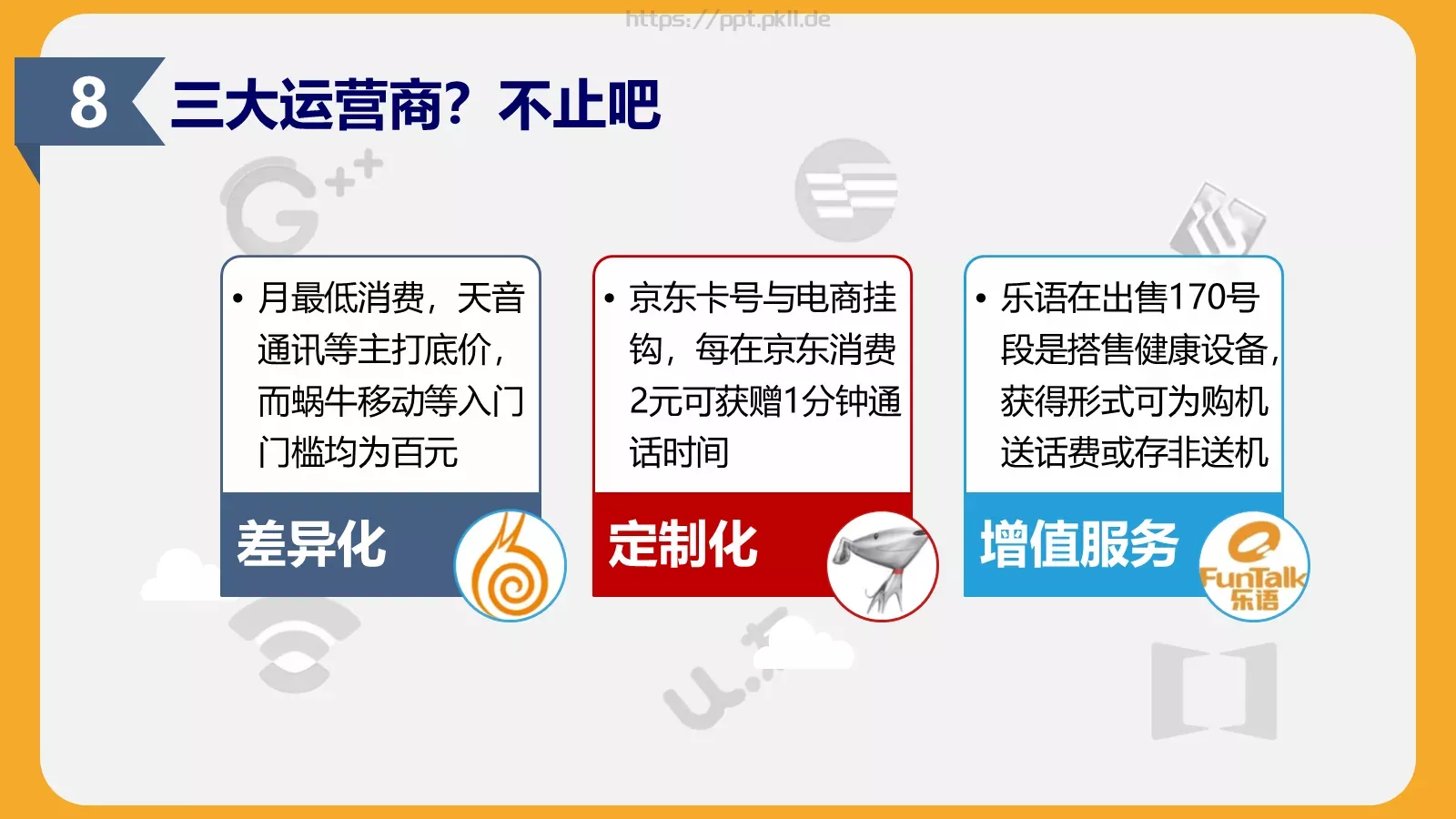 https://ppt.pkll.de

8 三大运营商？不止吧

• 月最低消费，天音通讯等主打底价，而蜗牛移动等入门门槛均为百元

差异化

• 京东卡号与电商挂钩，每在京东消费2元可获赠1分钟通话时间

定制化

• 乐语在出售170号段是搭售健康设备，获得形式可为购机送话费或存非送机

增值服务

FunTalk 乐语